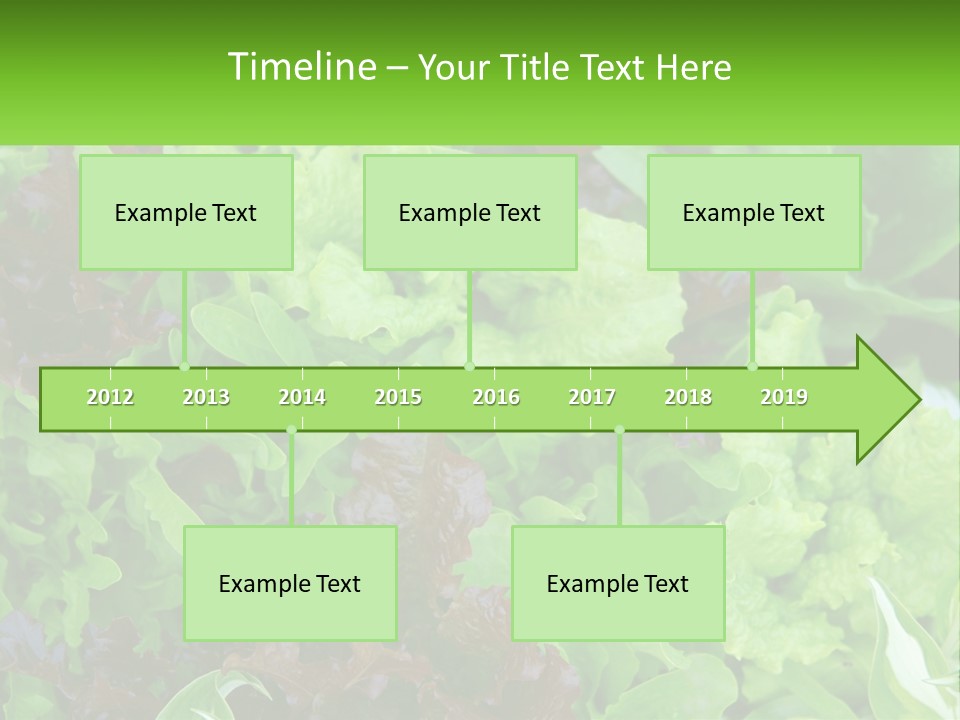 Timeline – Your Title Text Here

Example Text

Example Text

Example Text

2012 2013 2014 2015 2016 2017 2018 2019

Example Text

Example Text